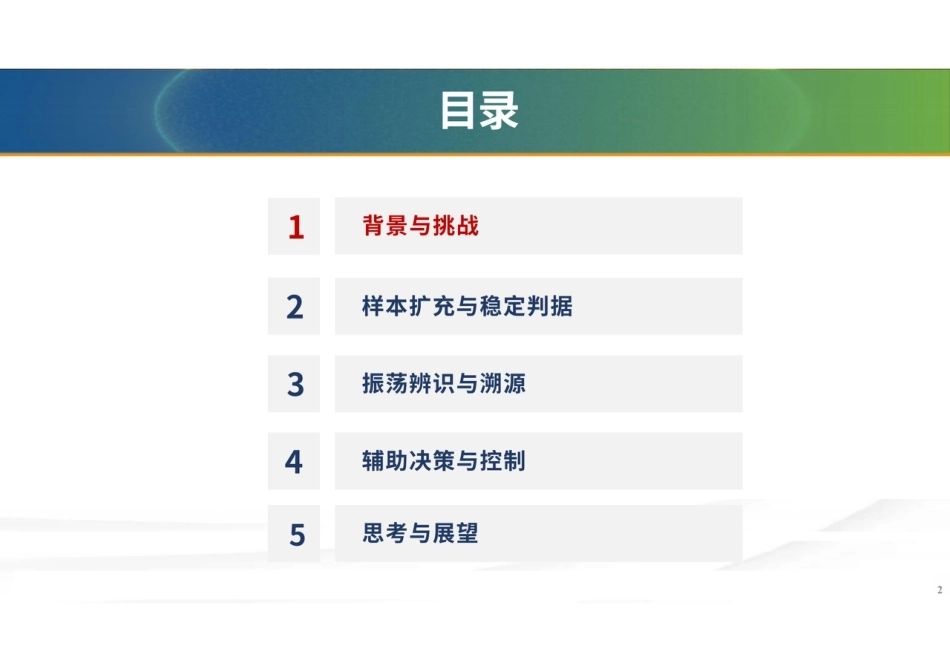 目录

1 背景与挑战

2 样本扩充与稳定判据

3 振荡辨识与溯源

4 辅助决策与控制

5 思考与展望

2